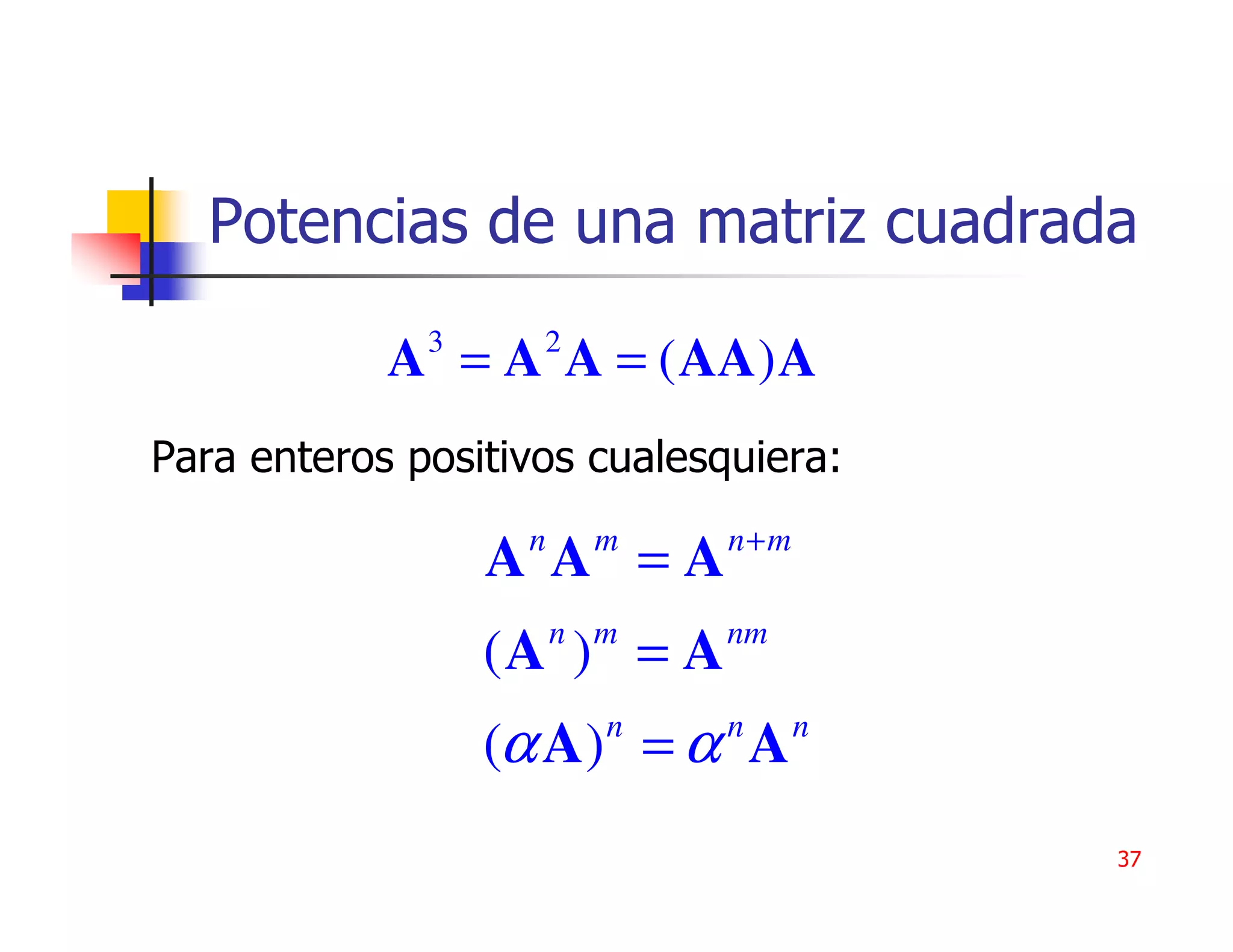 Potencias de una matriz cuadrada

$\mathbf{A}^3 = \mathbf{A}^2\mathbf{A} = (\mathbf{A}\mathbf{A})\mathbf{A}$

Para enteros positivos cualesquiera:

$\mathbf{A}^n\mathbf{A}^m = \mathbf{A}^{n+m}$

$(\mathbf{A}^n)^m = \mathbf{A}^{nm}$

$(\alpha\mathbf{A})^n = \alpha^n\mathbf{A}^n$

37